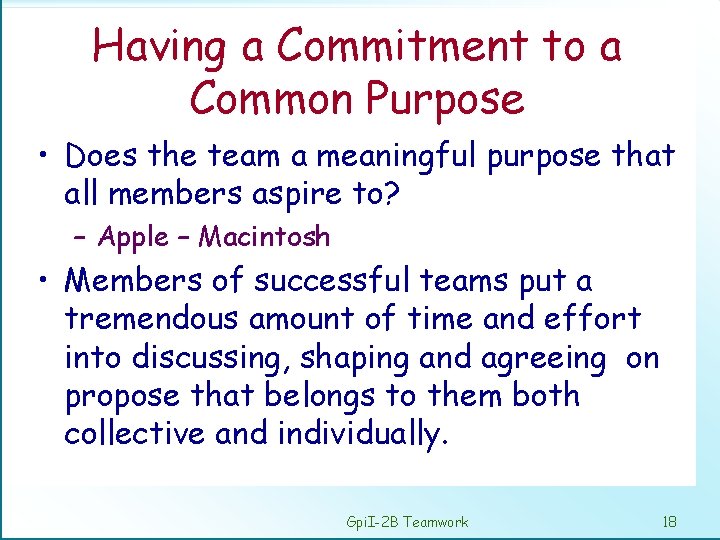 Having a Commitment to a Common Purpose

• Does the team a meaningful purpose that all members aspire to?

– Apple – Macintosh

• Members of successful teams put a tremendous amount of time and effort into discussing, shaping and agreeing on propose that belongs to them both collective and individually.

GpiI-2B Teamwork

18